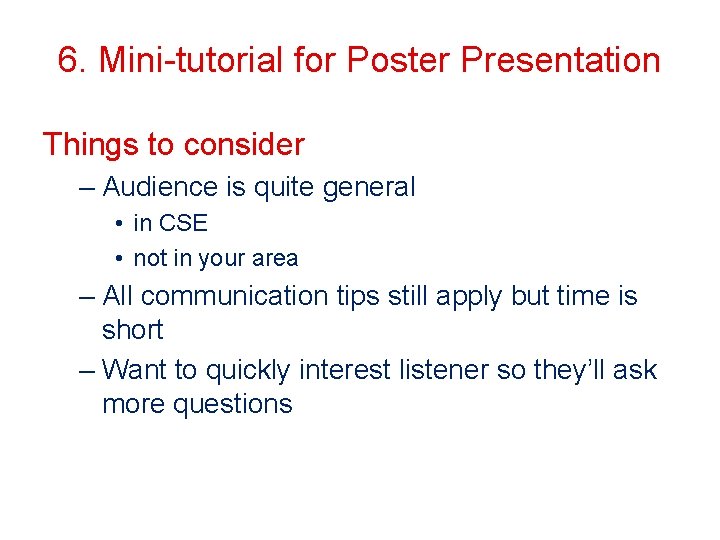 6. Mini-tutorial for Poster Presentation

Things to consider

– Audience is quite general

• in CSE

• not in your area

– All communication tips still apply but time is short

– Want to quickly interest listener so they'll ask more questions